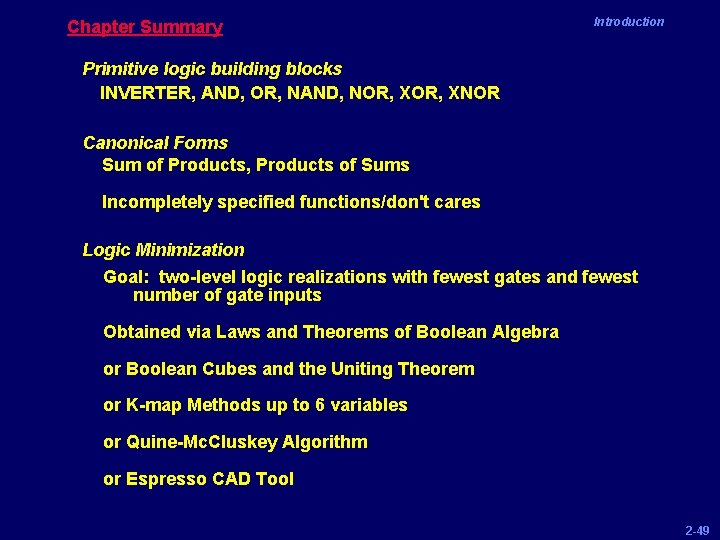 Chapter Summary

Introduction

Primitive logic building blocks

INVERTER, AND, OR, NAND, NOR, XOR, XNOR

Canonical Forms

Sum of Products, Products of Sums

Incompletely specified functions/don't cares

Logic Minimization

Goal: two-level logic realizations with fewest gates and fewest number of gate inputs

Obtained via Laws and Theorems of Boolean Algebra

or Boolean Cubes and the Uniting Theorem

or K-map Methods up to 6 variables

or Quine-McCluskey Algorithm

or Espresso CAD Tool

2-49